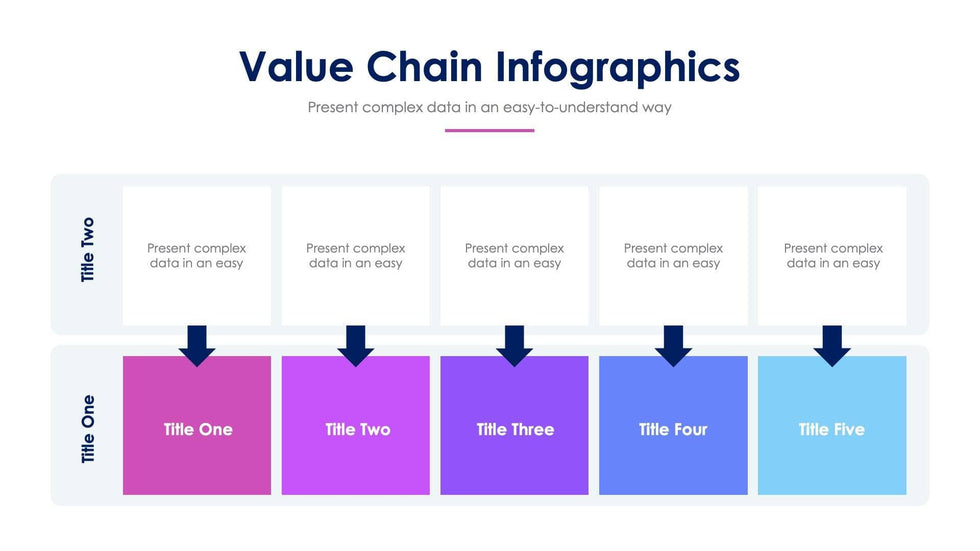 Value Chain Infographics

Present complex data in an easy-to-understand way

Title Two

Present complex data in an easy

Present complex data in an easy

Present complex data in an easy

Present complex data in an easy

Present complex data in an easy

Title One

Title One

Title Two

Title Three

Title Four

Title Five